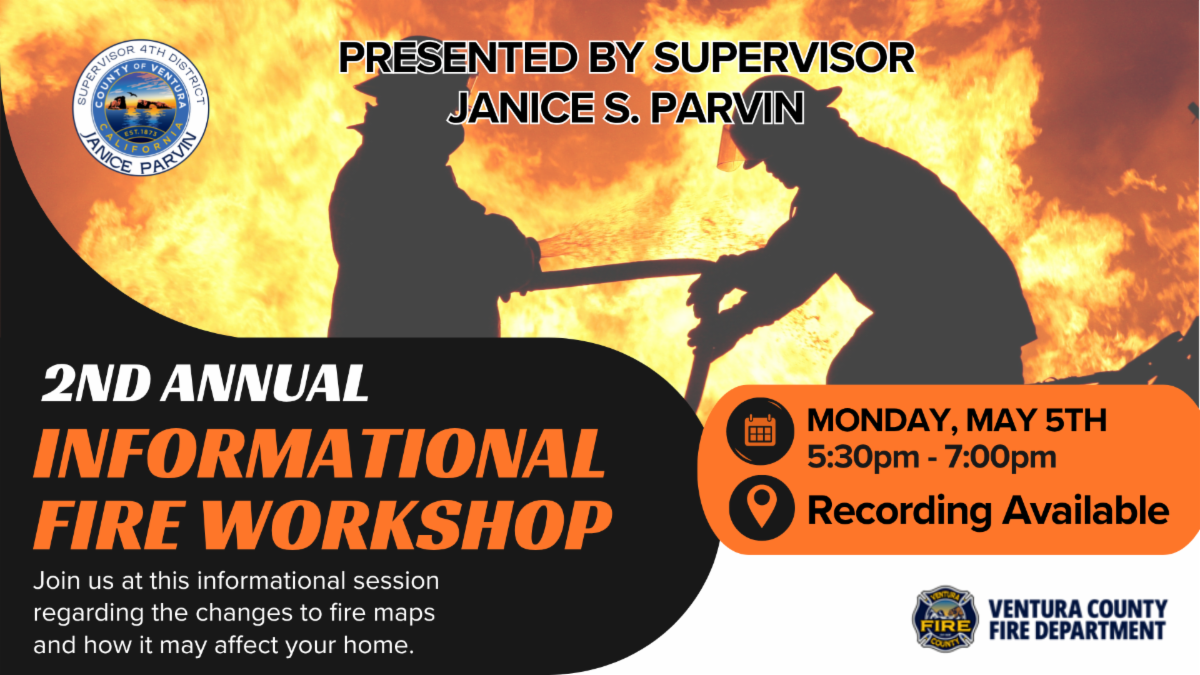 SUPERVISOR 4TH DISTRICT
COUNTY OF VENTURA
EST. 1873
CALIFORNIA
JANICE PARVIN

PRESENTED BY SUPERVISOR JANICE S. PARVIN

2ND ANNUAL
INFORMATIONAL FIRE WORKSHOP

Join us at this informational session regarding the changes to fire maps and how it may affect your home.

MONDAY, MAY 5TH
5:30pm - 7:00pm

Recording Available

VENTURA FIRE COUNTY

VENTURA COUNTY FIRE DEPARTMENT